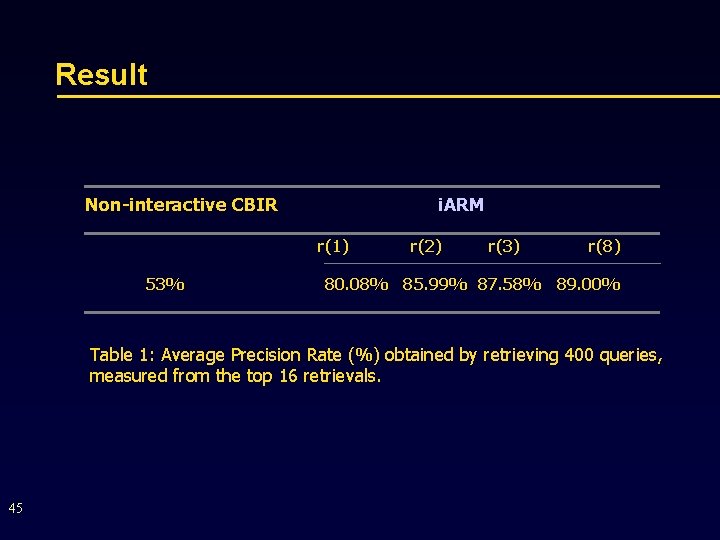 Result

| Non-interactive CBIR | iARM | | | |
|---|---|---|---|---|
| | r(1) | r(2) | r(3) | r(8) |
| 53% | 80.08% | 85.99% | 87.58% | 89.00% |

Table 1: Average Precision Rate (%) obtained by retrieving 400 queries, measured from the top 16 retrievals.

45